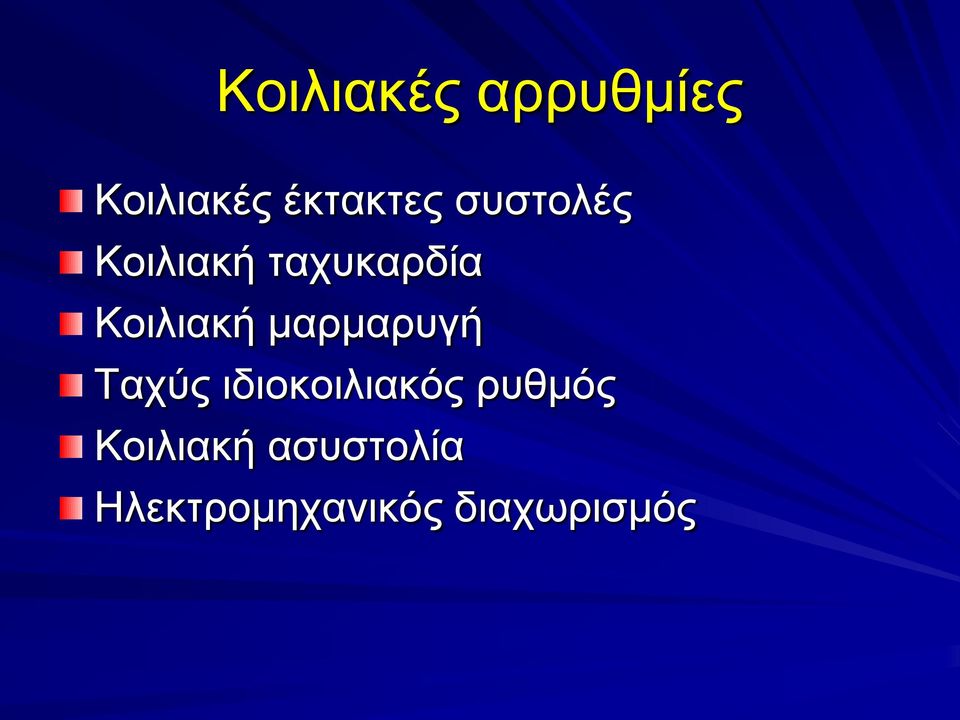 Κοιλιακές αρρυθμίες

Κοιλιακές έκτακτες συστολές
Κοιλιακή ταχυκαρδία
Κοιλιακή μαρμαρυγή
Ταχύς ιδιοκοιλιακός ρυθμός
Κοιλιακή ασυστολία
Ηλεκτρομηχανικός διαχωρισμός